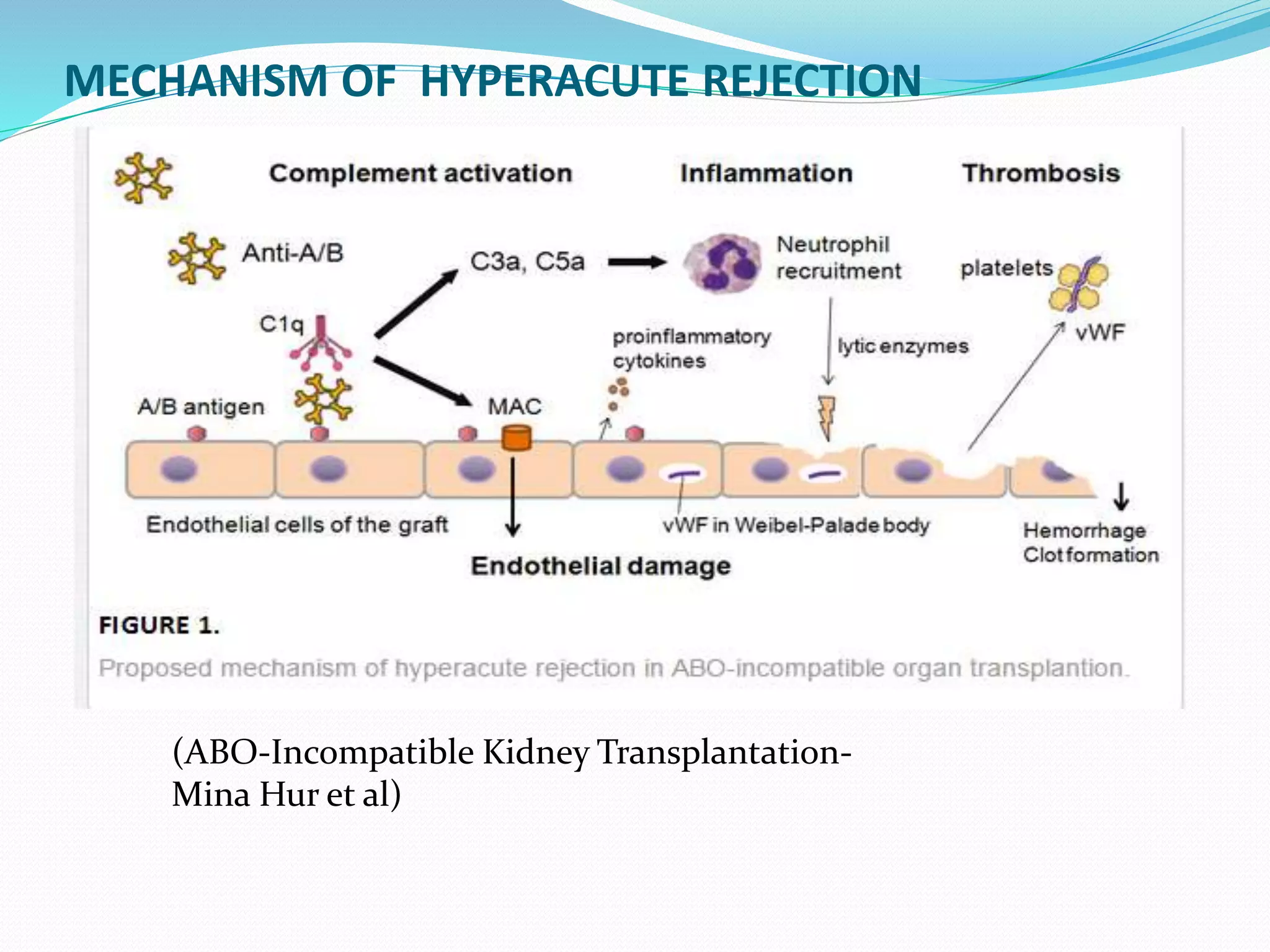 MECHANISM OF HYPERACUTE REJECTION

Complement activation
Inflammation
Thrombosis

Anti-A/B
C3a, C5a
Neutrophil recruitment
platelets
C1q
proinflammatory cytokines
lytic enzymes
vWF
A/B antigen
MAC
Endothelial cells of the graft
vWF in Weibel-Palade body
Hemorrhage
Clot formation
Endothelial damage

FIGURE 1.
Proposed mechanism of hyperacute rejection in ABO-incompatible organ transplantion.

(ABO-Incompatible Kidney Transplantation-Mina Hur et al)